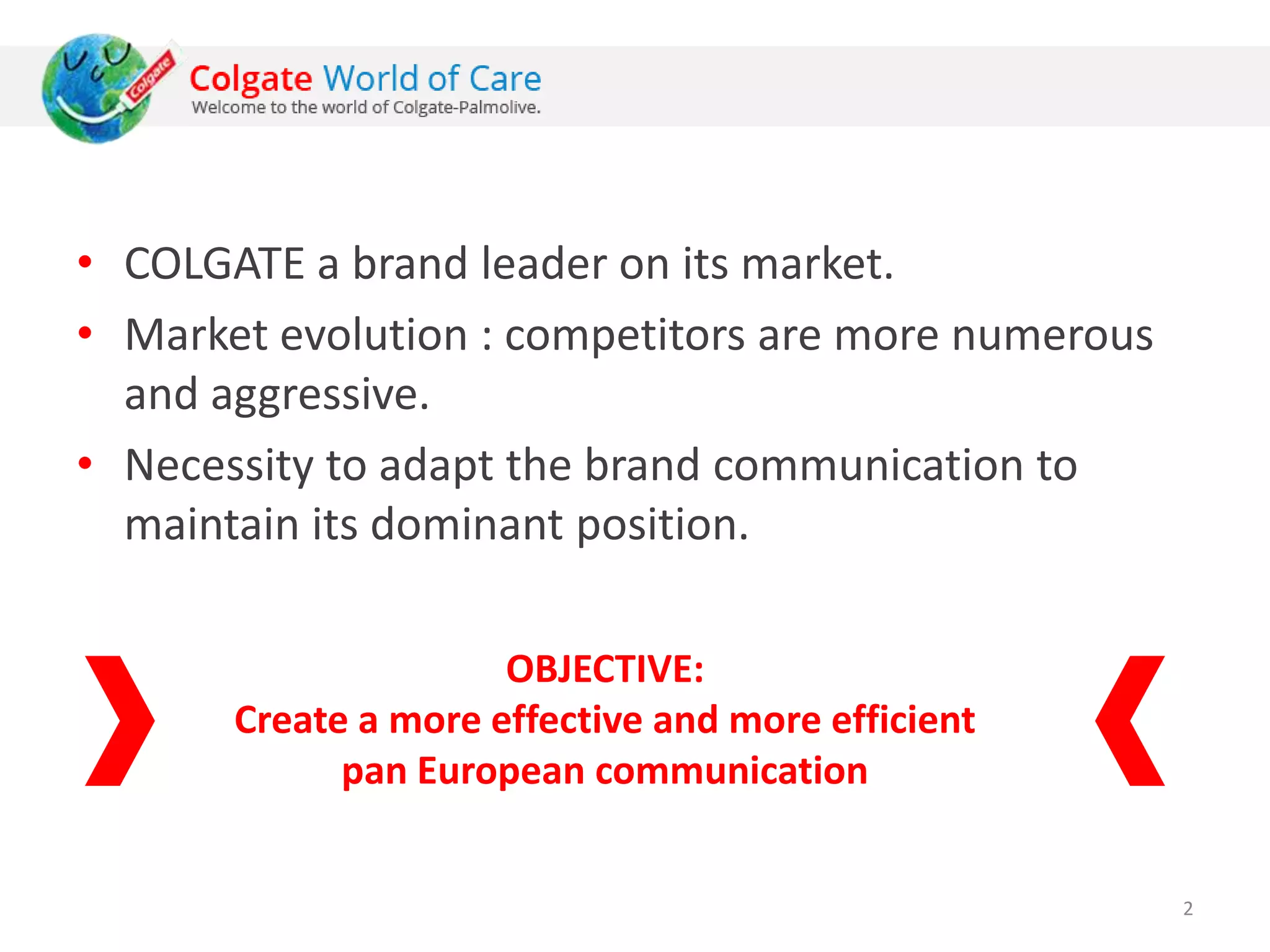 Colgate

Colgate World of Care
Welcome to the world of Colgate-Palmolive.

• COLGATE a brand leader on its market.
• Market evolution : competitors are more numerous and aggressive.
• Necessity to adapt the brand communication to maintain its dominant position.

OBJECTIVE:
Create a more effective and more efficient pan European communication

2